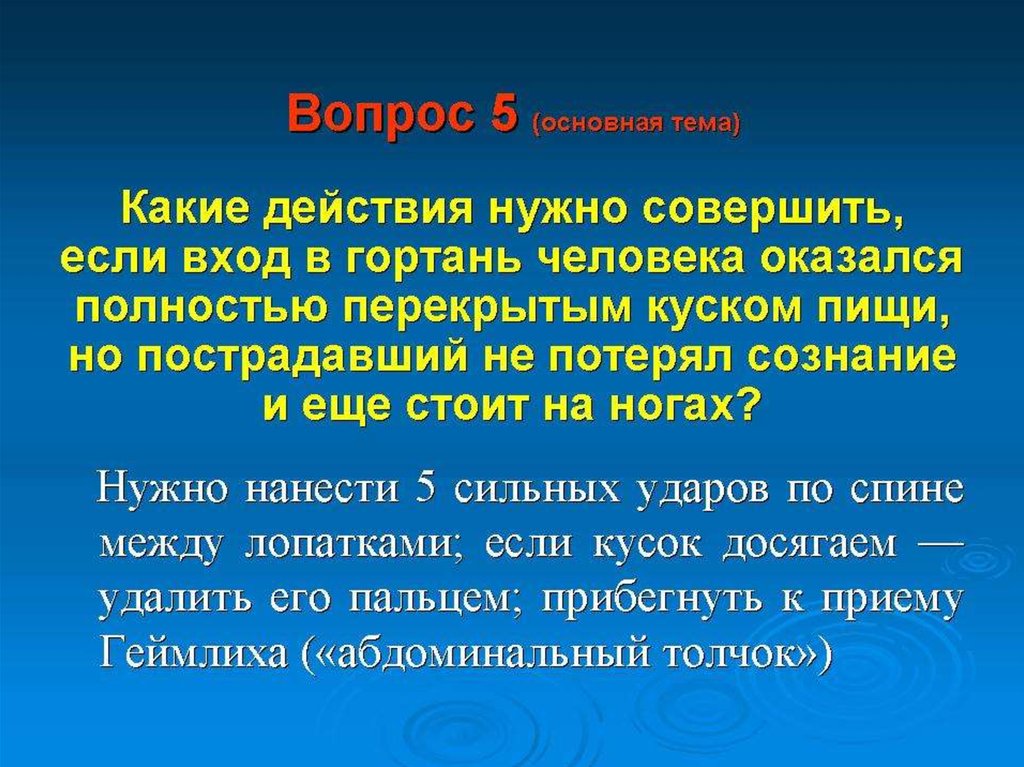 Вопрос 5 (основная тема)

Какие действия нужно совершить, если вход в гортань человека оказался полностью перекрытым куском пищи, но пострадавший не потерял сознание и еще стоит на ногах?

Нужно нанести 5 сильных ударов по спине между лопатками; если кусок досягаем — удалить его пальцем; прибегнуть к приему Геймлиха («абдоминальный толчок»)